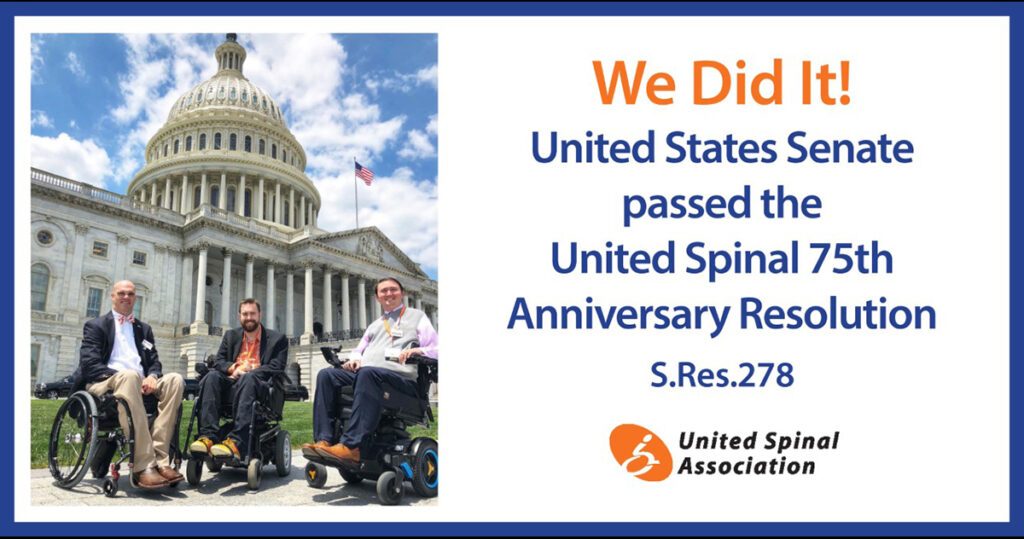 We Did It!
United States Senate passed the United Spinal 75th Anniversary Resolution

S.Res.278

United Spinal Association